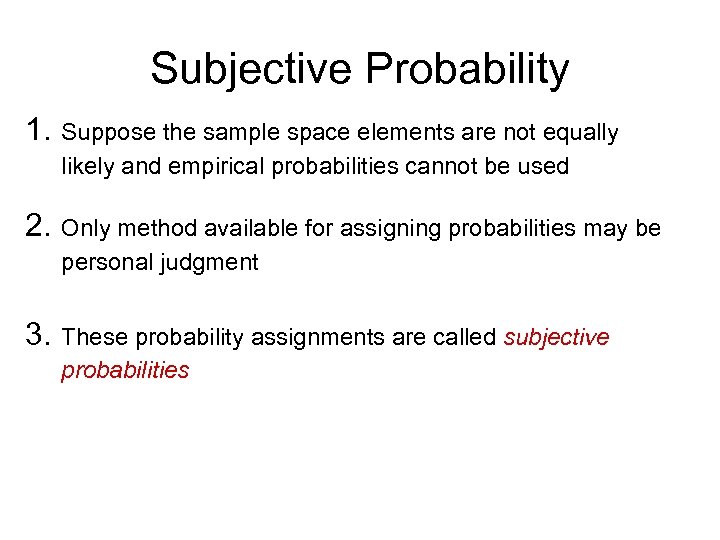 Subjective Probability

1. Suppose the sample space elements are not equally likely and empirical probabilities cannot be used

2. Only method available for assigning probabilities may be personal judgment

3. These probability assignments are called subjective probabilities